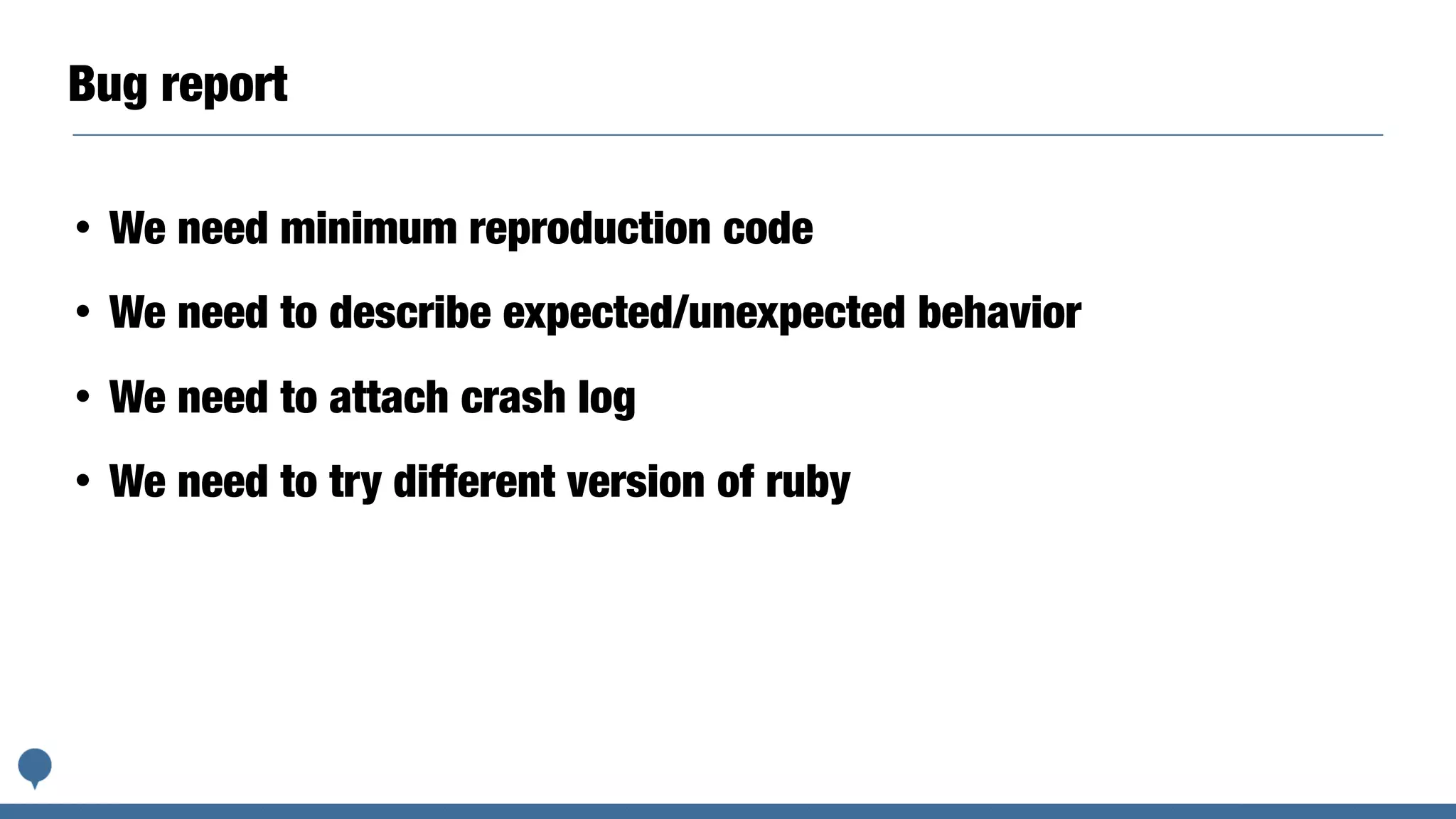 Bug report

• We need minimum reproduction code
• We need to describe expected/unexpected behavior
• We need to attach crash log
• We need to try different version of ruby